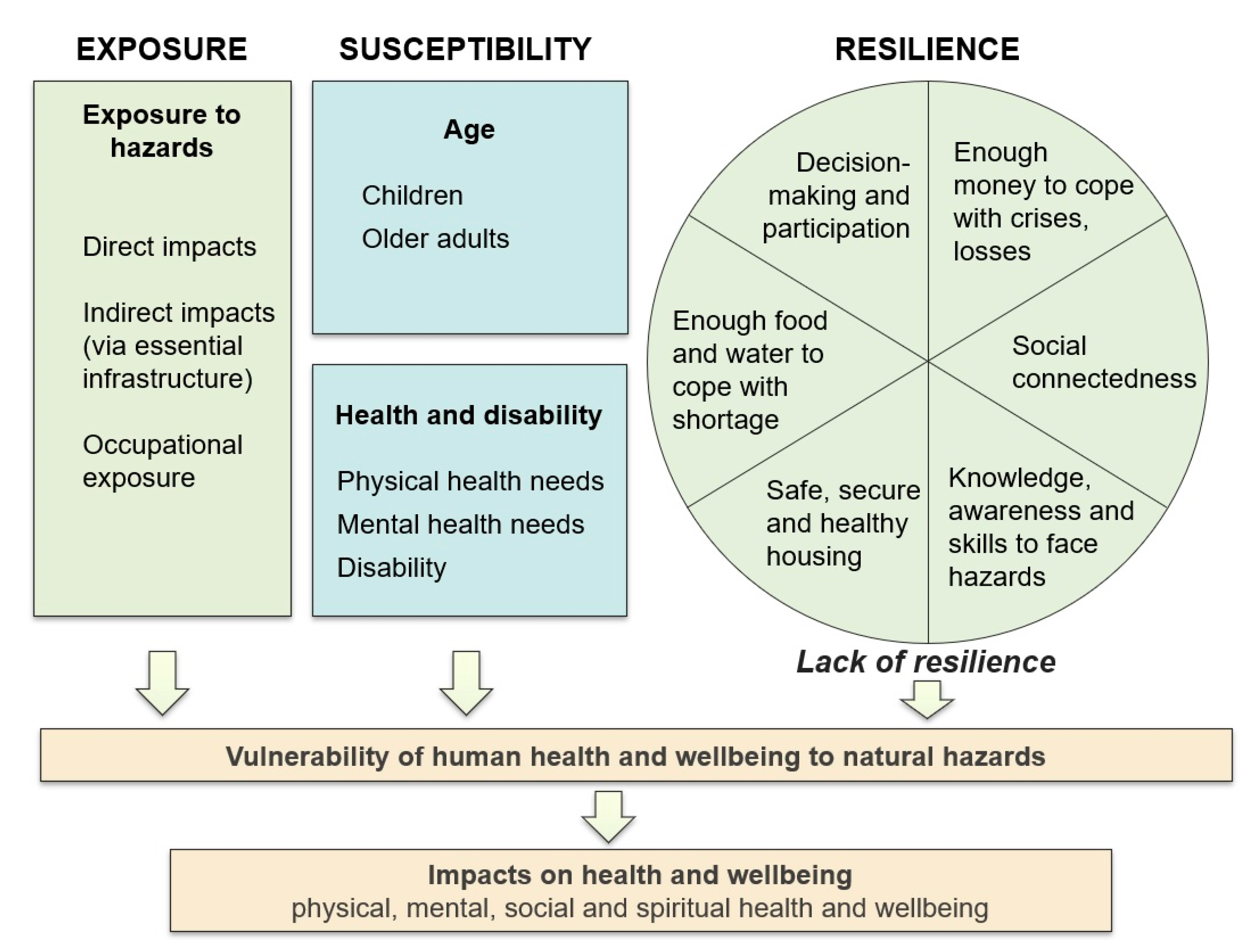 EXPOSURE

Exposure to hazards

Direct impacts

Indirect impacts (via essential infrastructure)

Occupational exposure

SUSCEPTIBILITY

Age

Children

Older adults

Health and disability

Physical health needs

Mental health needs

Disability

RESILIENCE

Decision-making and participation

Enough money to cope with crises, losses

Social connectedness

Knowledge, awareness and skills to face hazards

Safe, secure and healthy housing

Enough food and water to cope with shortage

Lack of resilience

Vulnerability of human health and wellbeing to natural hazards

Impacts on health and wellbeing
physical, mental, social and spiritual health and wellbeing